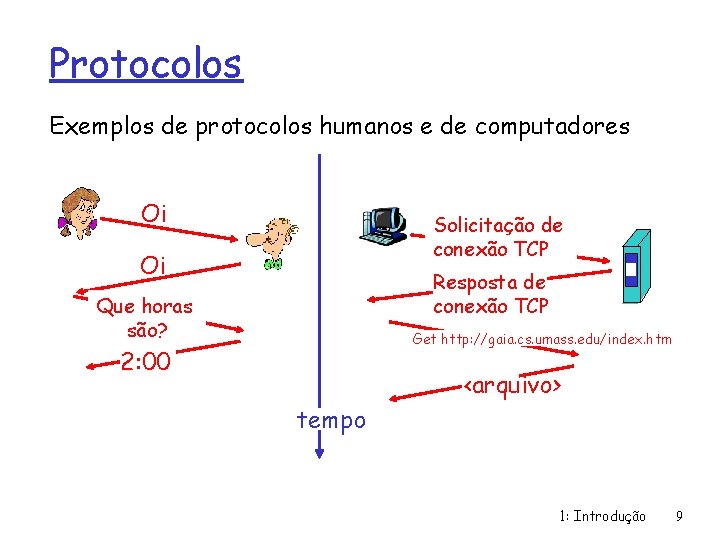 Protocolos

Exemplos de protocolos humanos e de computadores

Oi

Oi

Que horas são?

2:00

Solicitação de conexão TCP

Resposta de conexão TCP

Get http://gaia.cs.umass.edu/index.htm

<arquivo>

tempo

1: Introdução 9